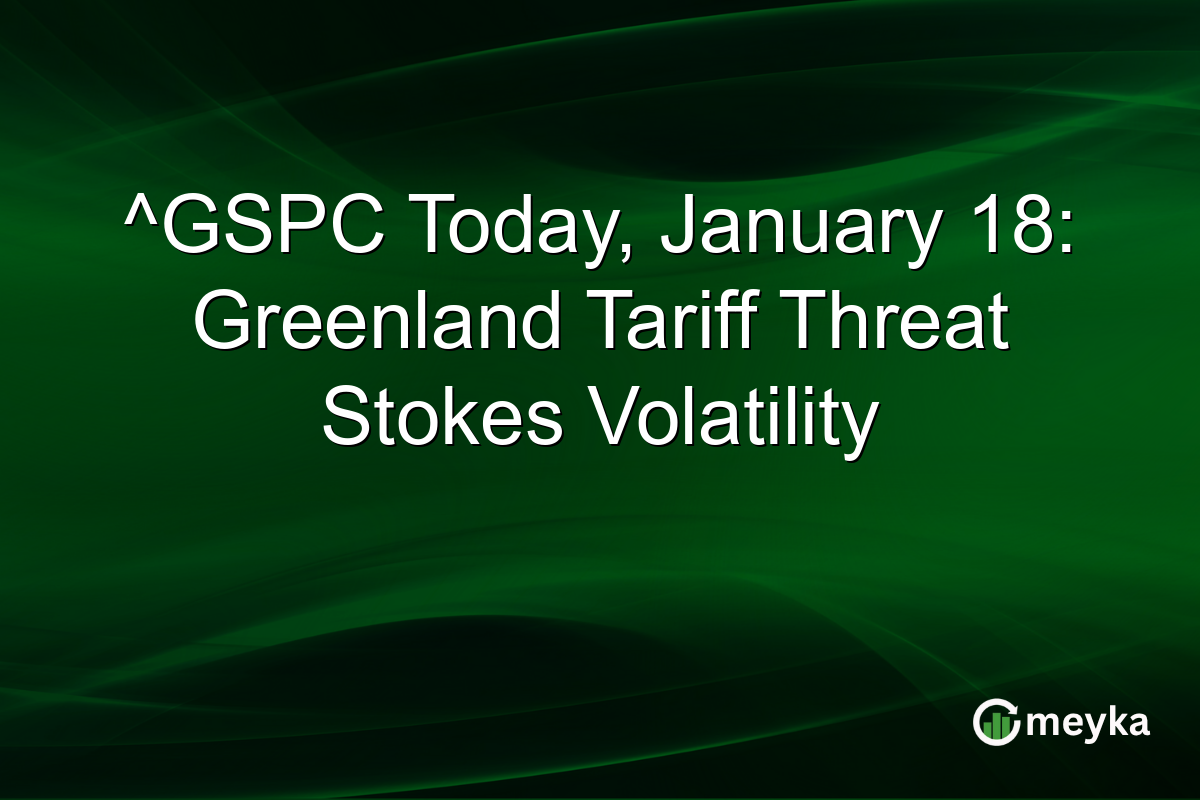 ^GSPC Today, January 18: Greenland Tariff Threat Stokes Volatility

meyka